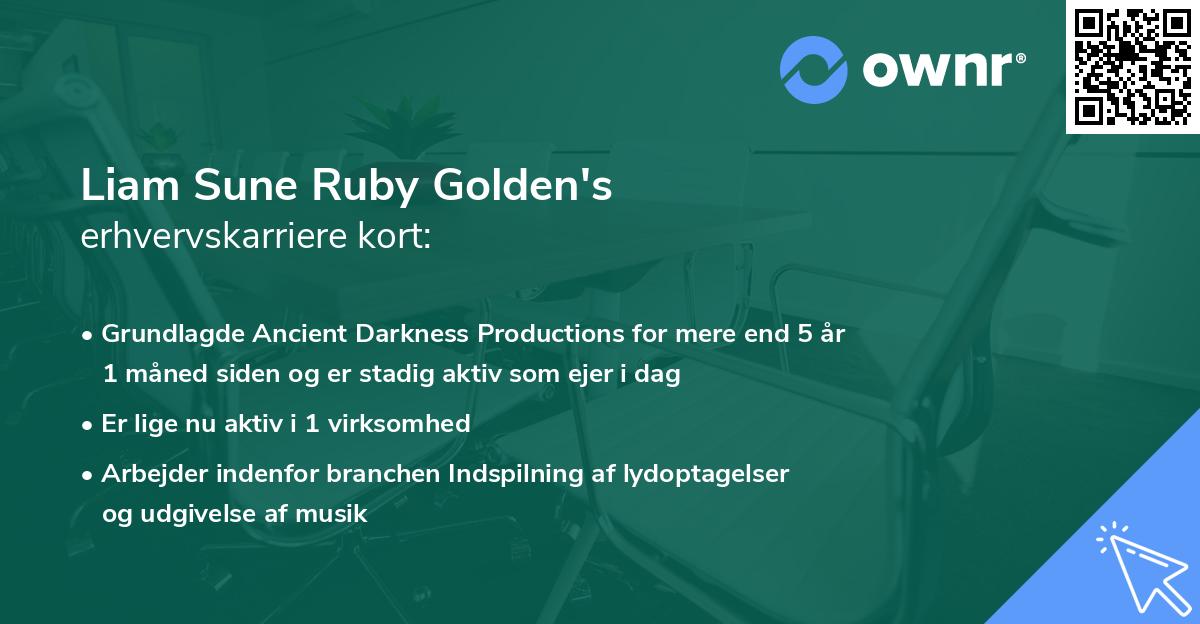 ownr®

Liam Sune Ruby Golden's
erhvervskarriere kort:

• Grundlagde Ancient Darkness Productions for mere end 5 år 1 måned siden og er stadig aktiv som ejer i dag

• Er lige nu aktiv i 1 virksomhed

• Arbejder indenfor branchen Indspilning af lydoptagelser og udgivelse af musik